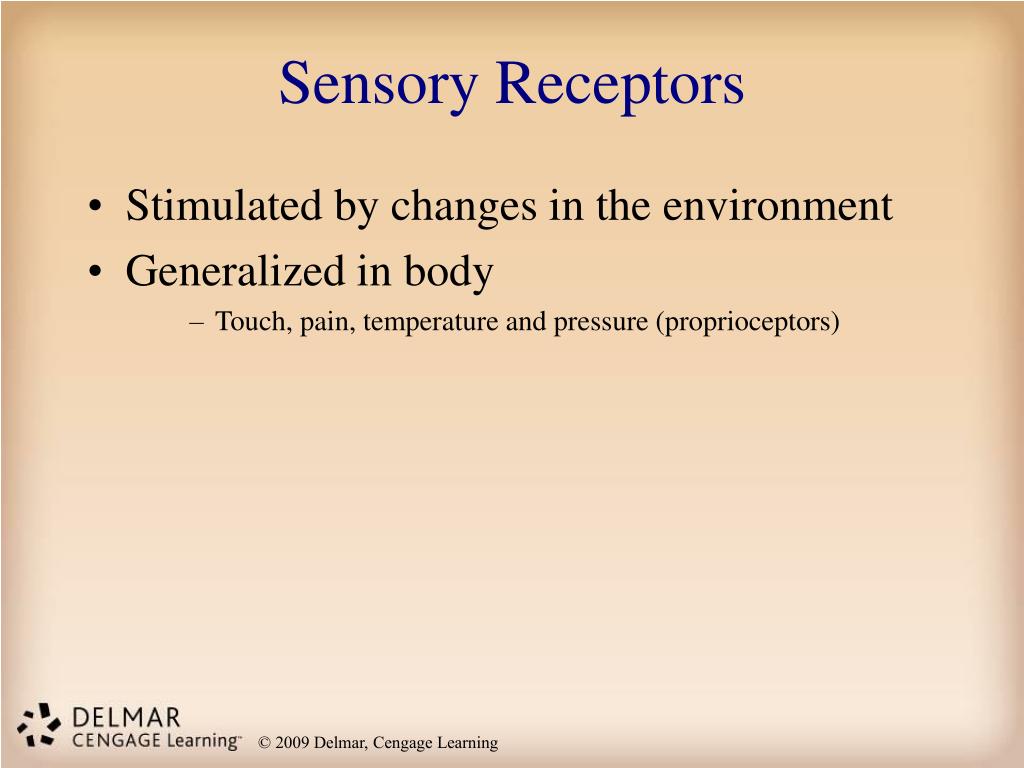 Sensory Receptors

• Stimulated by changes in the environment
• Generalized in body
– Touch, pain, temperature and pressure (proprioceptors)

DELMAR
CENGAGE Learning™

© 2009 Delmar, Cengage Learning